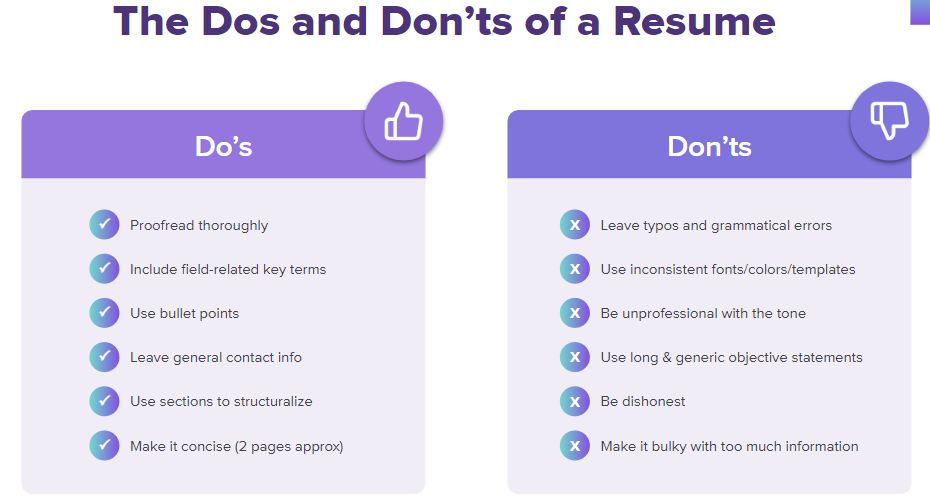 The Dos and Don'ts of a Resume

Do's

✓ Proofread thoroughly

✓ Include field-related key terms

✓ Use bullet points

✓ Leave general contact info

✓ Use sections to structuralize

✓ Make it concise (2 pages approx)

Don'ts

x Leave typos and grammatical errors

x Use inconsistent fonts/colors/templates

x Be unprofessional with the tone

x Use long & generic objective statements

x Be dishonest

x Make it bulky with too much information